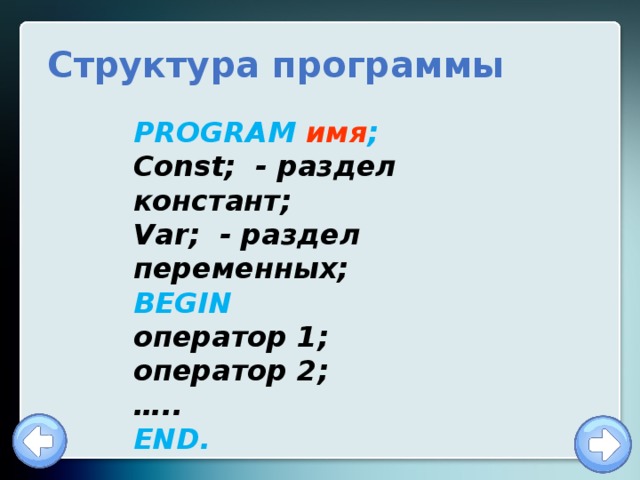 Структура программы

PROGRAM имя;
Const; - раздел констант;
Var; - раздел переменных;
BEGIN
оператор 1;
оператор 2;
…..
END.